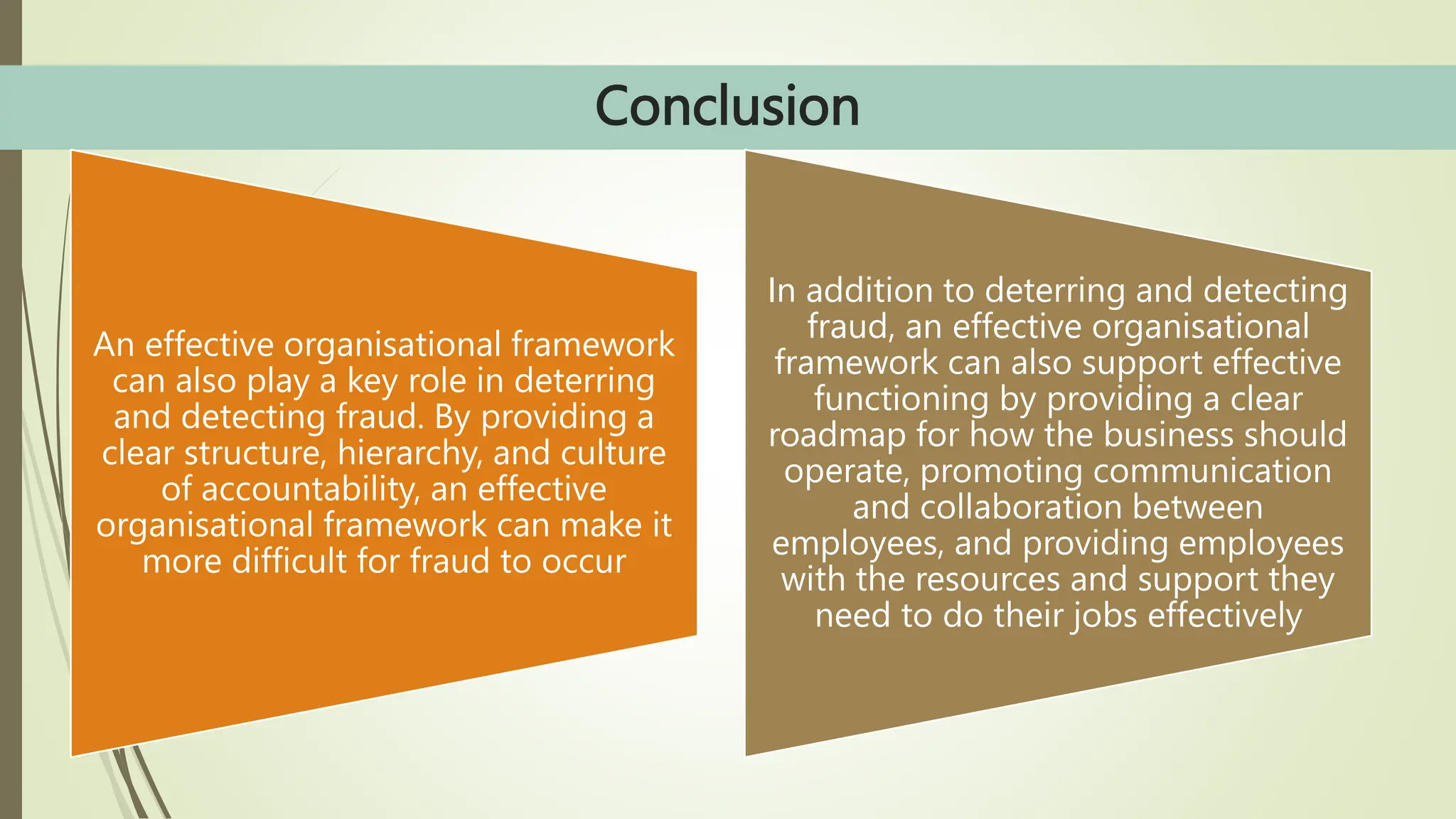 Conclusion

An effective organisational framework can also play a key role in deterring and detecting fraud. By providing a clear structure, hierarchy, and culture of accountability, an effective organisational framework can make it more difficult for fraud to occur

In addition to deterring and detecting fraud, an effective organisational framework can also support effective functioning by providing a clear roadmap for how the business should operate, promoting communication and collaboration between employees, and providing employees with the resources and support they need to do their jobs effectively